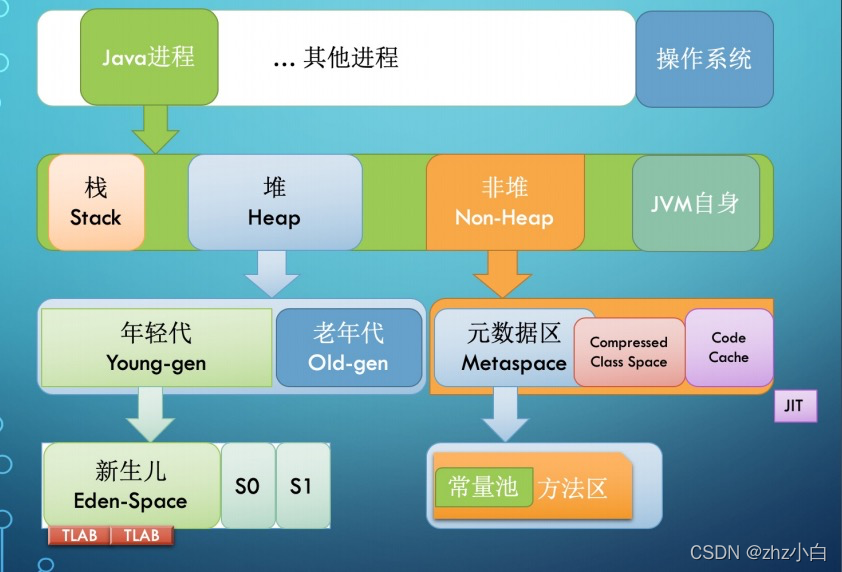 Java进程

... 其他进程

操作系统

栈
Stack

堆
Heap

非堆
Non-Heap

JVM自身

年轻代
Young-gen

老年代
Old-gen

元数据区
Metaspace

Compressed Class Space

Code Cache

JIT

新生儿
Eden-Space

S0

S1

TLAB

TLAB

常量池

方法区

CSDN @zhz小白